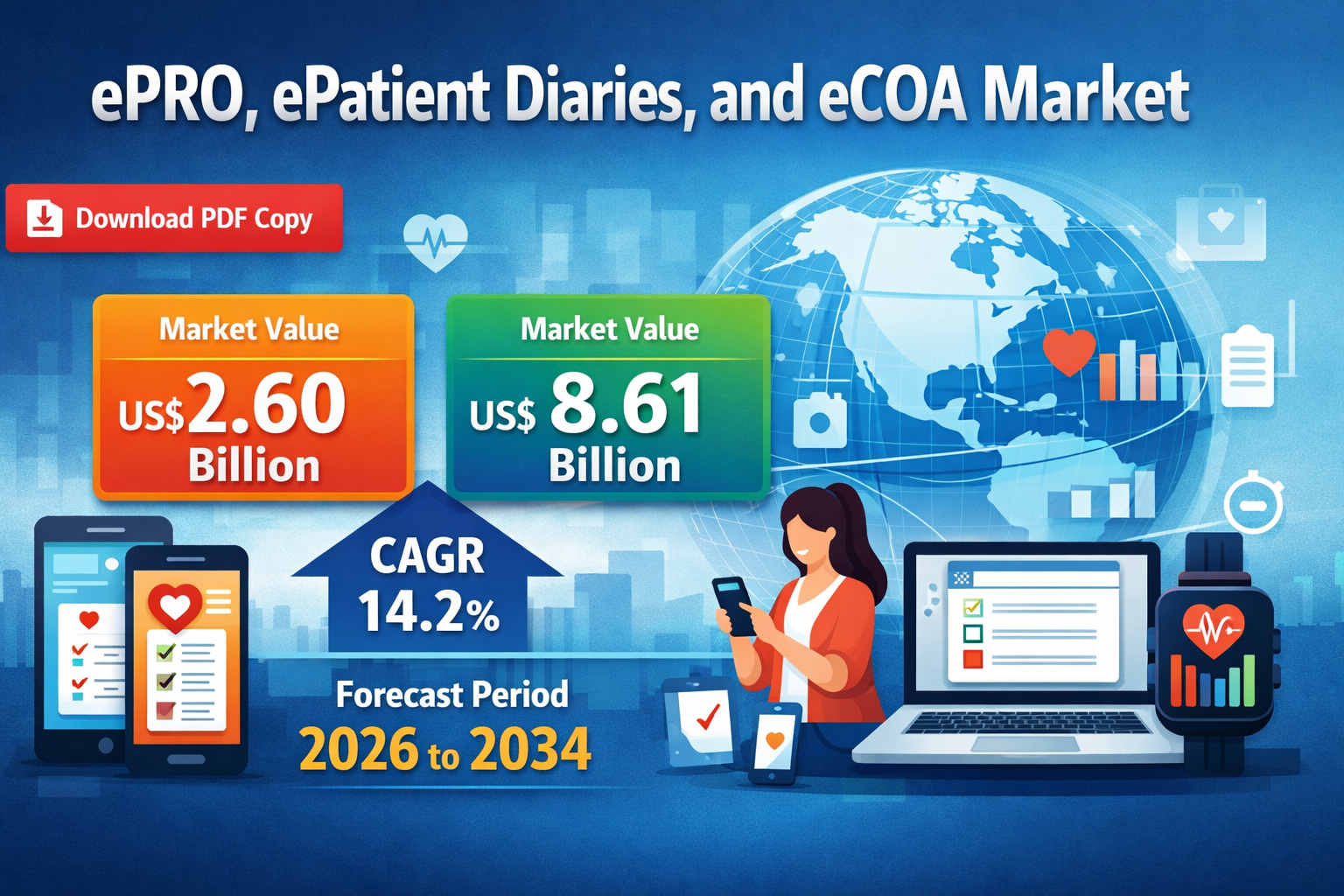 ePRO, ePatient Diaries, and eCOA Market

Download PDF Copy

Market Value
US$2.60 Billion

Market Value
US$ 8.61 Billion

CAGR 14.2%

Forecast Period
2026 to 2034